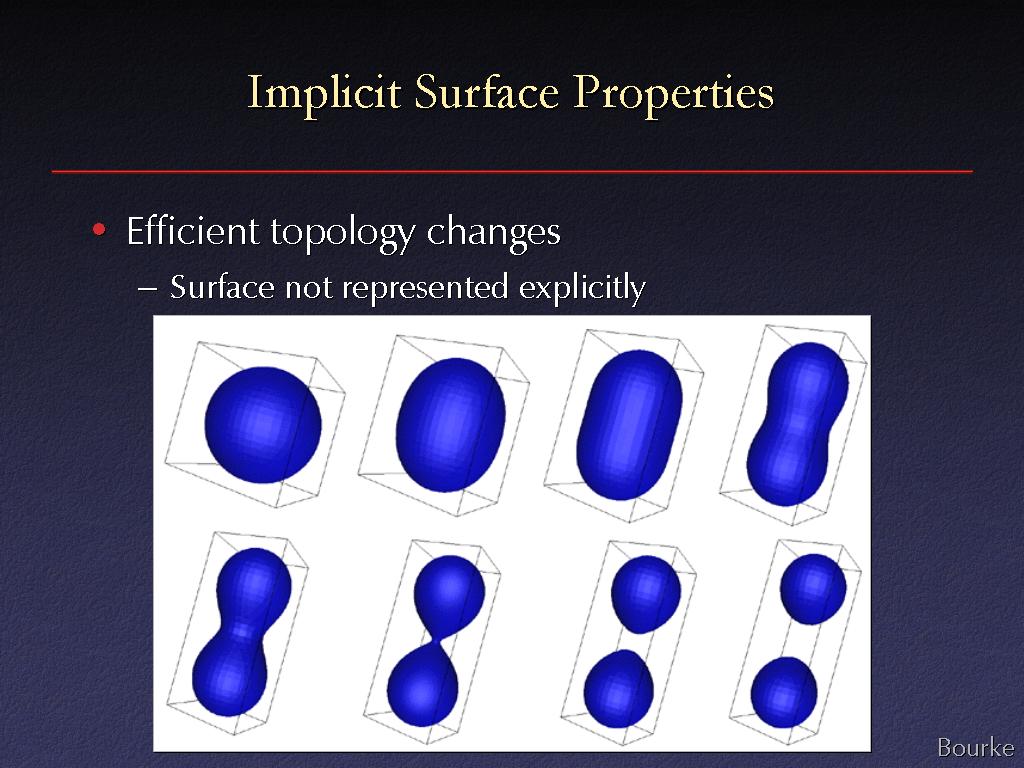 Implicit Surface Properties

• Efficient topology changes
– Surface not represented explicitly

Bourke